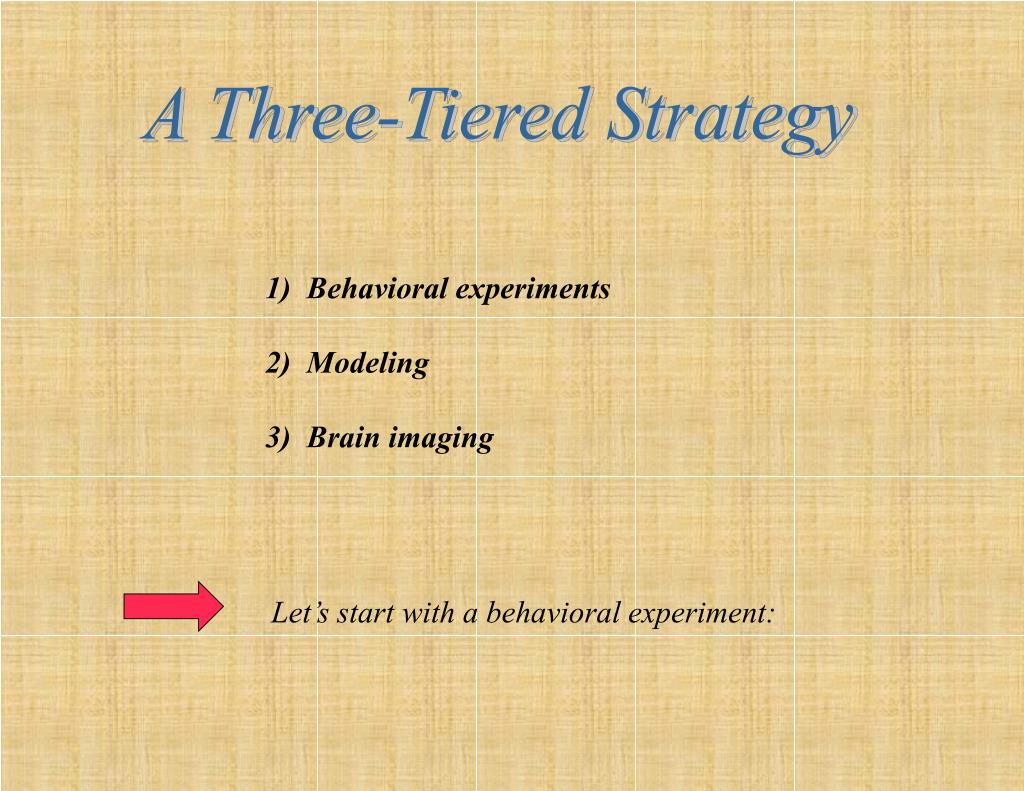 A Three-Tiered Strategy

1) Behavioral experiments

2) Modeling

3) Brain imaging

Let’s start with a behavioral experiment: